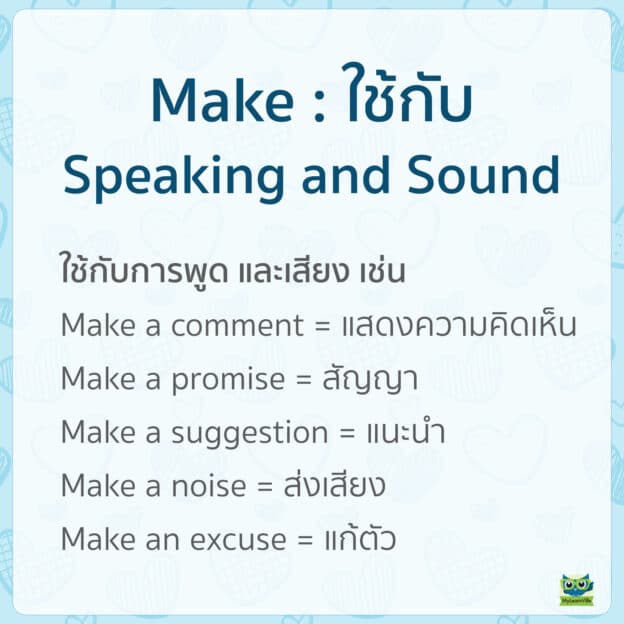 Make : ใช้กับ
Speaking and Sound

ใช้กับการพูด และเสียง เช่น

Make a comment = แสดงความคิดเห็น

Make a promise = สัญญา

Make a suggestion = แนะนำ

Make a noise = ส่งเสียง

Make an excuse = แก้ตัว

MyLearnVille